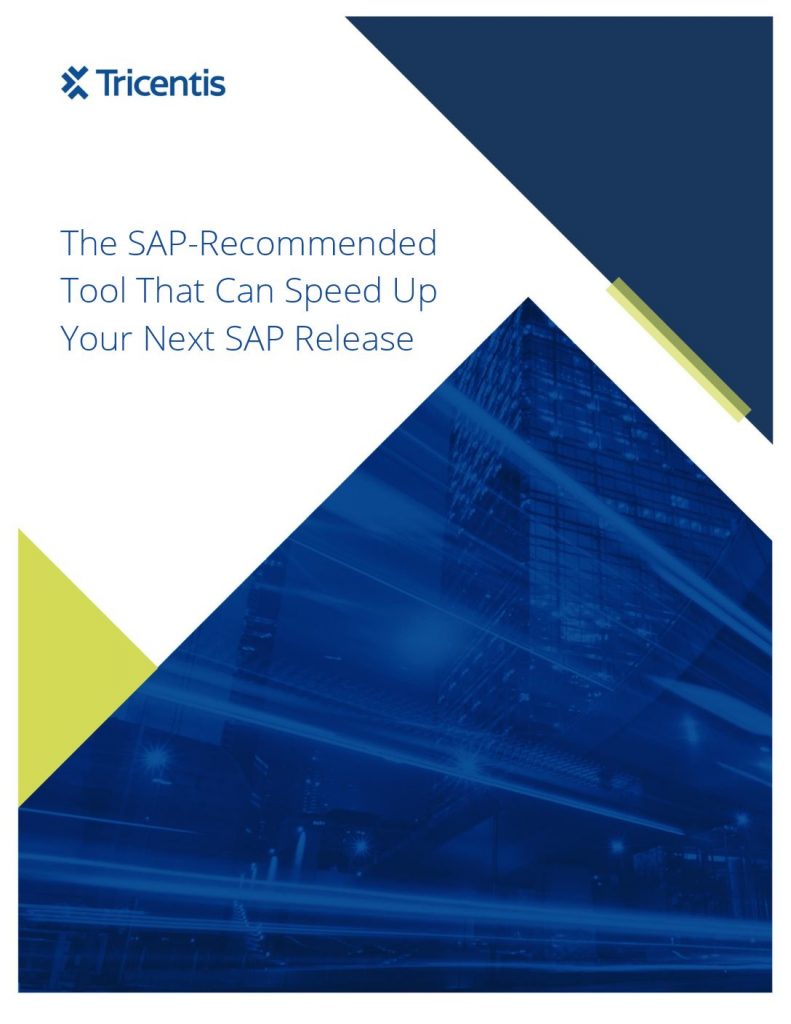 Tricentis

The SAP-Recommended Tool That Can Speed Up Your Next SAP Release